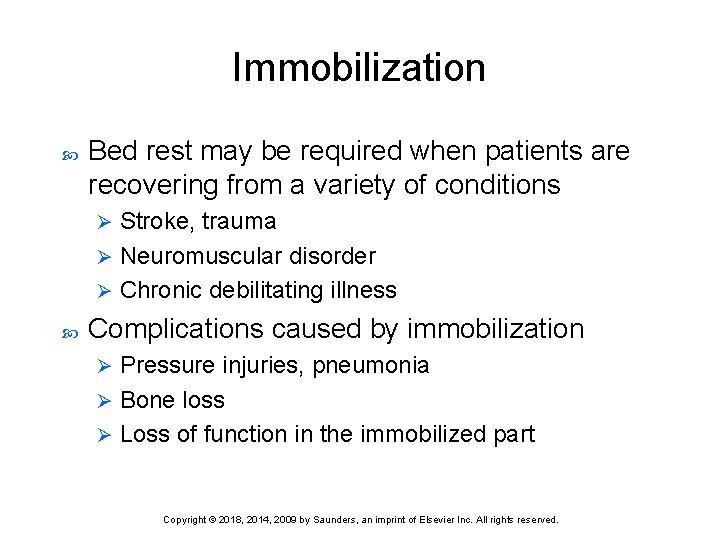 Immobilization

Bed rest may be required when patients are recovering from a variety of conditions

Stroke, trauma

Neuromuscular disorder

Chronic debilitating illness

Complications caused by immobilization

Pressure injuries, pneumonia

Bone loss

Loss of function in the immobilized part

Copyright © 2018, 2014, 2009 by Saunders, an imprint of Elsevier Inc. All rights reserved.